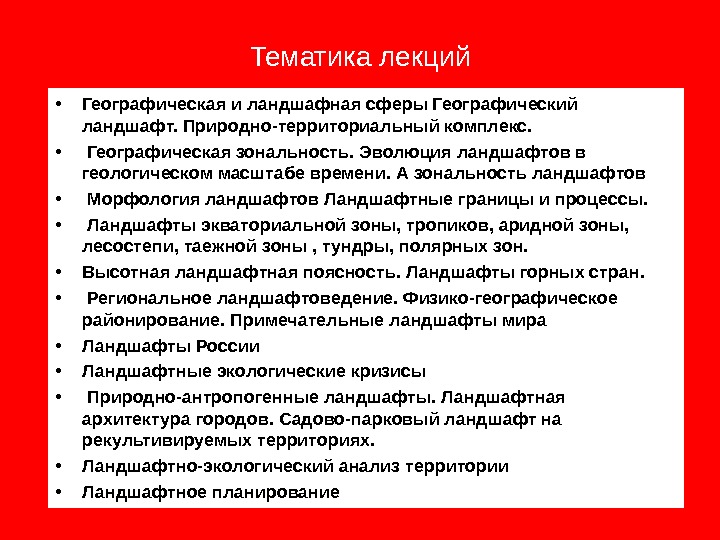 Тематика лекций

• Географическая и ландшафная сферы Географический ландшафт. Природно-территориальный комплекс.
• Географическая зональность. Эволюция ландшафтов в геологическом масштабе времени. А зональность ландшафтов
• Морфология ландшафтов Ландшафтные границы и процессы.
• Ландшафты экваториальной зоны, тропиков, аридной зоны, лесостепи, таежной зоны , тундры, полярных зон.
• Высотная ландшафтная поясность. Ландшафты горных стран.
• Региональное ландшафтоведение. Физико-географическое районирование. Примечательные ландшафты мира
• Ландшафты России
• Ландшафтные экологические кризисы
• Природно-антропогенные ландшафты. Ландшафтная архитектура городов. Садово-парковый ландшафт на рекультивируемых территориях.
• Ландшафтно-экологический анализ территории
• Ландшафтное планирование